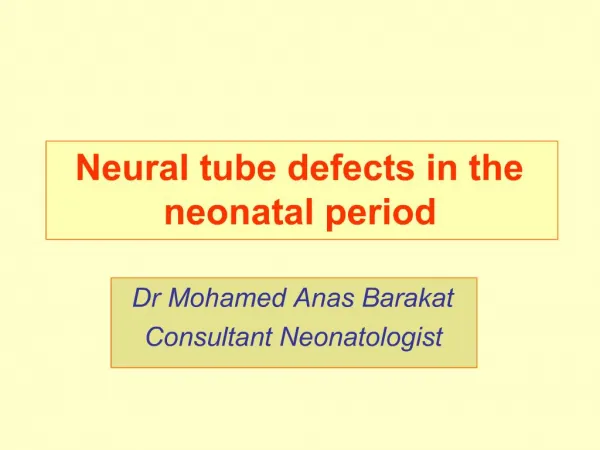 Neural tube defects in the neonatal period

Dr Mohamed Anas Barakat
Consultant Neonatologist